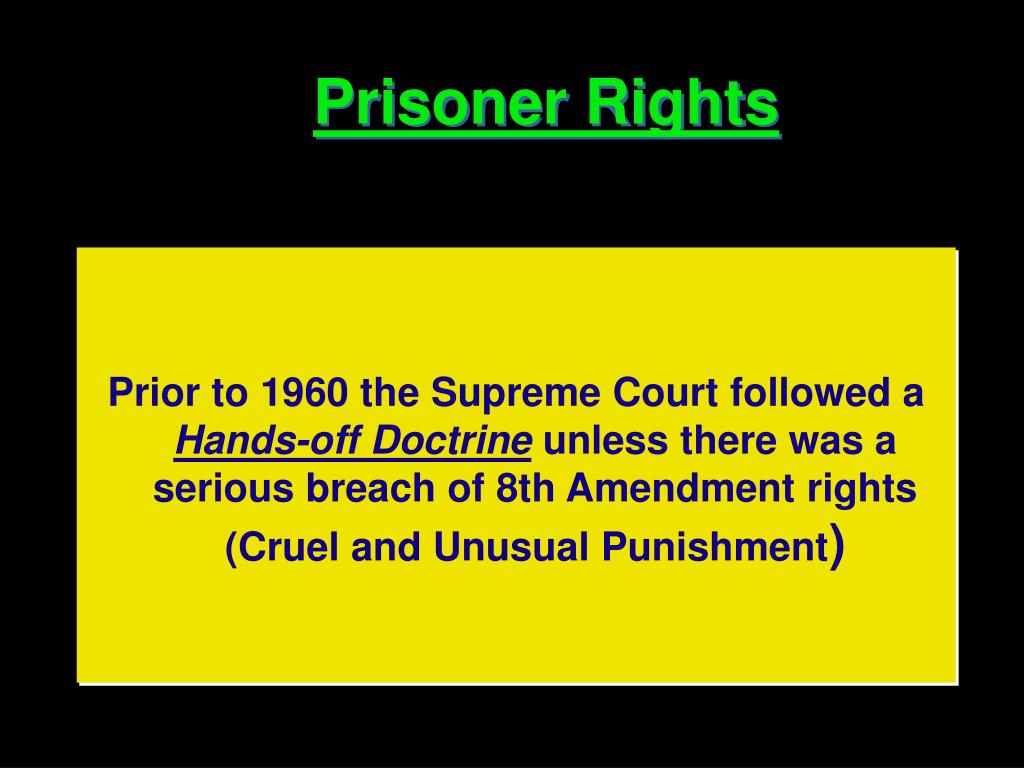 Prisoner Rights

Prior to 1960 the Supreme Court followed a Hands-off Doctrine unless there was a serious breach of 8th Amendment rights (Cruel and Unusual Punishment)